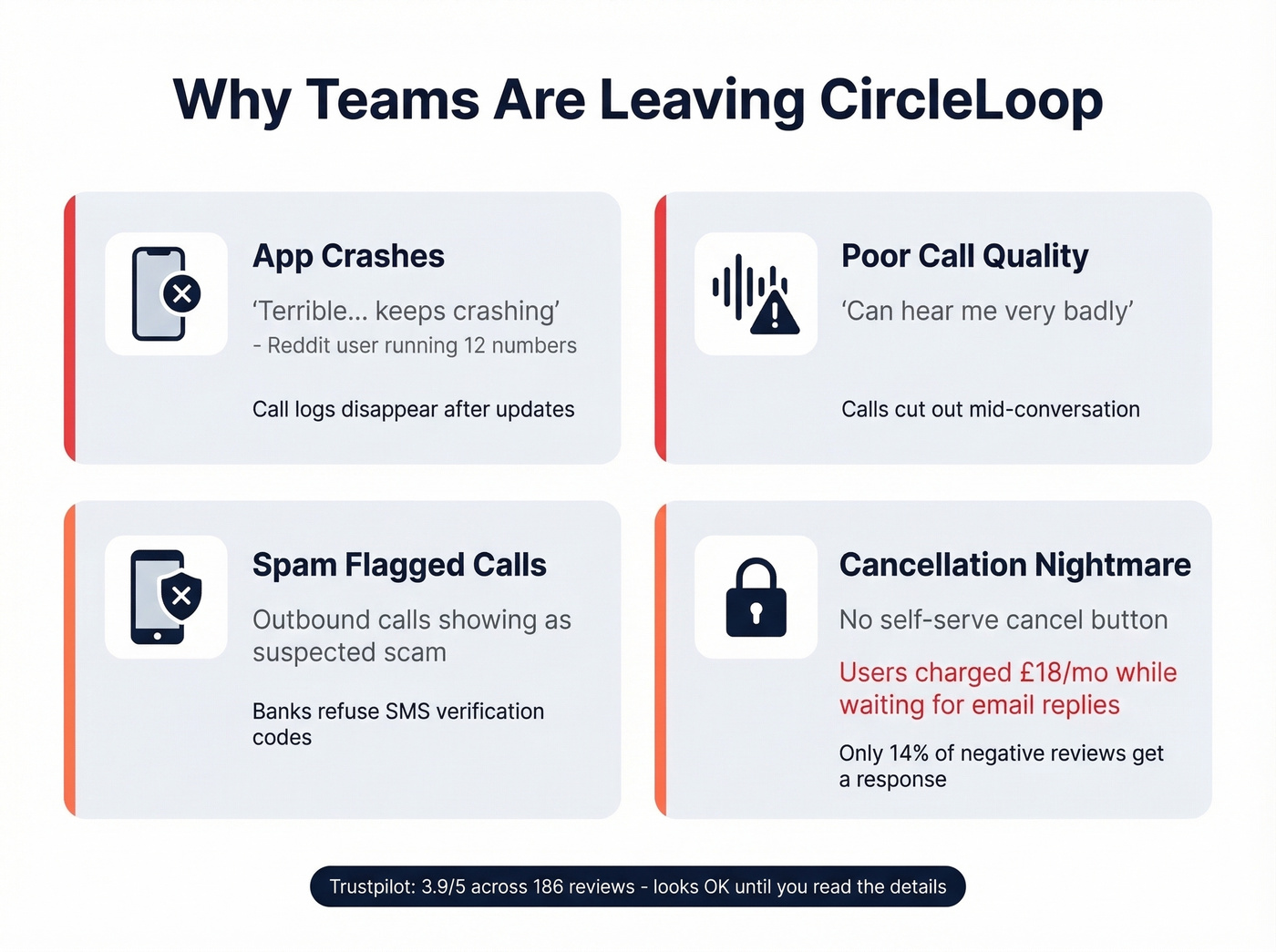 Why Teams Are Leaving CircleLoop

App Crashes

'Terrible... keeps crashing'
- Reddit user running 12 numbers

Call logs disappear after updates

Poor Call Quality

'Can hear me very badly'

Calls cut out mid-conversation

Spam Flagged Calls

Outbound calls showing as suspected scam

Banks refuse SMS verification codes

Cancellation Nightmare

No self-serve cancel button

Users charged £18/mo while waiting for email replies

Only 14% of negative reviews get a response

Trustpilot: 3.9/5 across 186 reviews - looks OK until you read the details